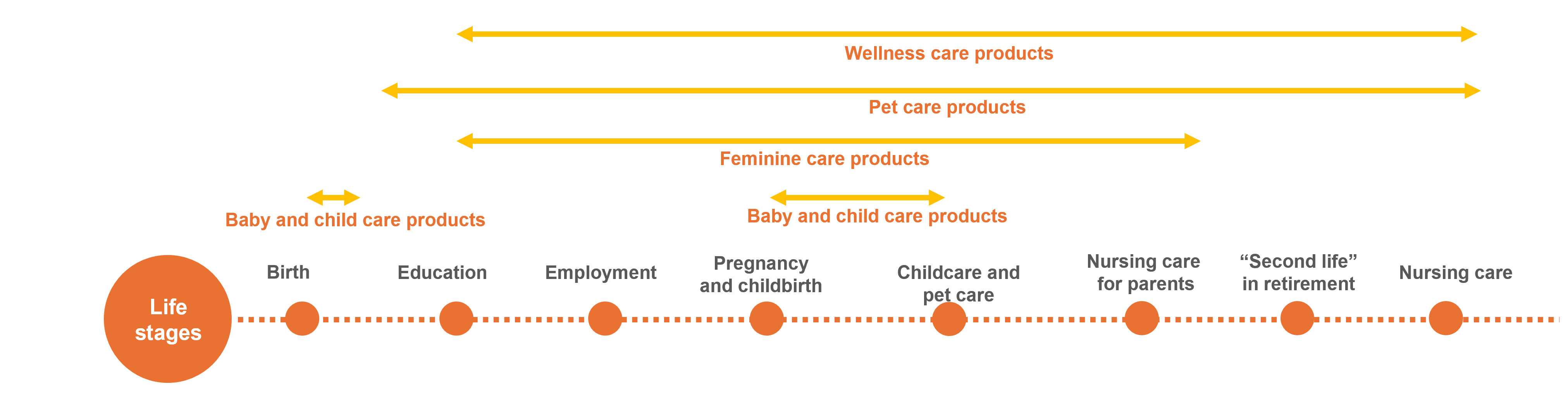 Wellness care products

Pet care products

Feminine care products

Baby and child care products

Baby and child care products

Life stages

Birth

Education

Employment

Pregnancy and childbirth

Childcare and pet care

Nursing care for parents

“Second life” in retirement

Nursing care